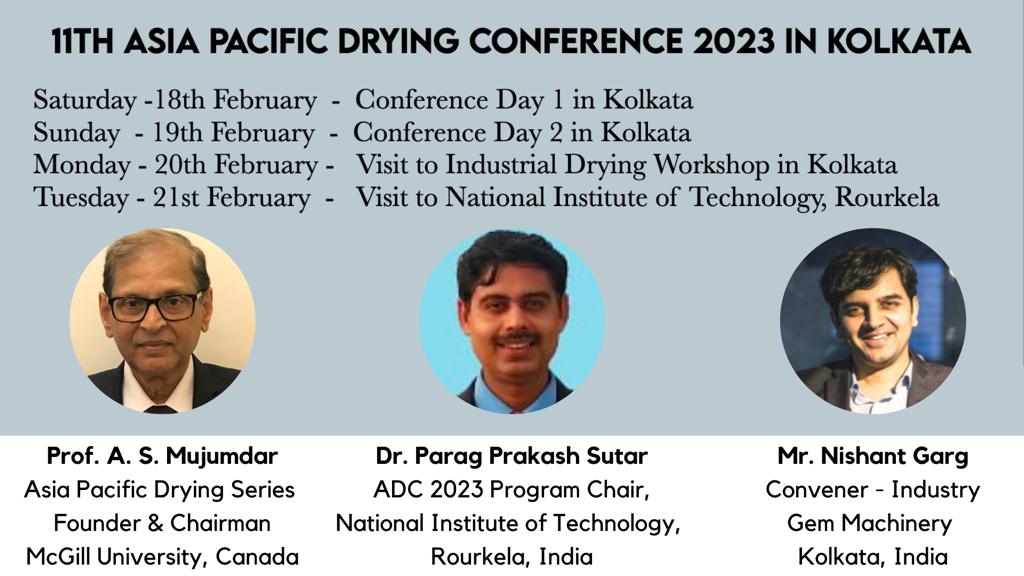 11TH ASIA PACIFIC DRYING CONFERENCE 2023 IN KOLKATA

Saturday -18th February - Conference Day 1 in Kolkata
Sunday - 19th February - Conference Day 2 in Kolkata
Monday - 20th February - Visit to Industrial Drying Workshop in Kolkata
Tuesday - 21st February - Visit to National Institute of Technology, Rourkela

Prof. A. S. Mujumdar
Asia Pacific Drying Series
Founder & Chairman
McGill University, Canada

Dr. Parag Prakash Sutar
ADC 2023 Program Chair,
National Institute of Technology,
Rourkela, India

Mr. Nishant Garg
Convener - Industry
Gem Machinery
Kolkata, India